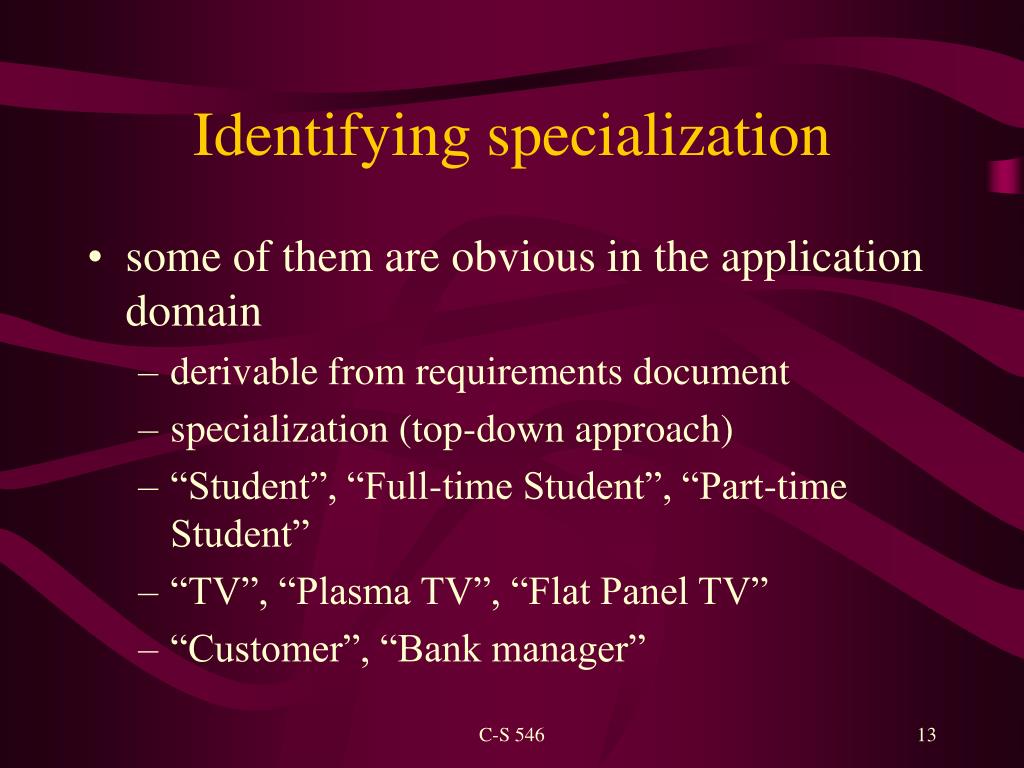 Identifying specialization

• some of them are obvious in the application domain
– derivable from requirements document
– specialization (top-down approach)
– “Student”, “Full-time Student”, “Part-time Student”
– “TV”, “Plasma TV”, “Flat Panel TV”
– “Customer”, “Bank manager”

C-S 546

13